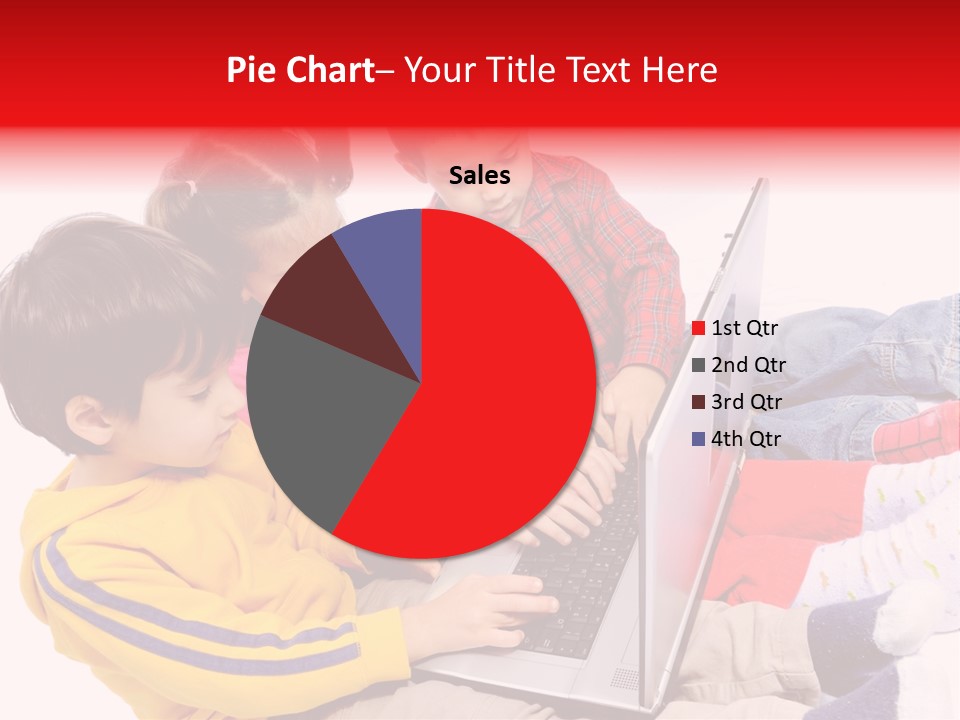 Pie Chart– Your Title Text Here

Sales

1st Qtr
2nd Qtr
3rd Qtr
4th Qtr